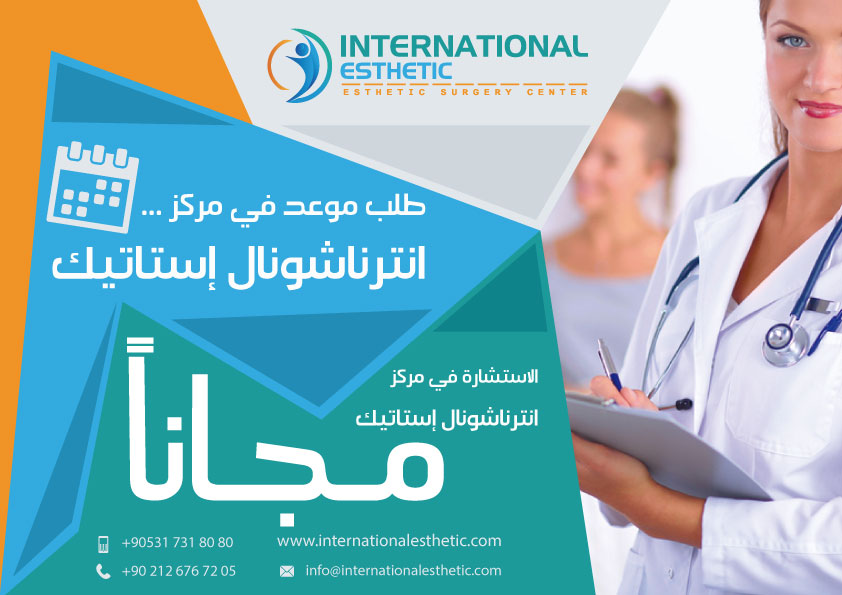 INTERNATIONAL
ESTHETIC
ESTHETIC SURGERY CENTER

طلب موعد في مركز ...
انترناشونال إستاتيك

الاستشارة في مركز
انترناشونال إستاتيك

مجاناً

+90531 731 80 80
+90 212 676 72 05
www.internationalesthetic.com
info@internationalesthetic.com